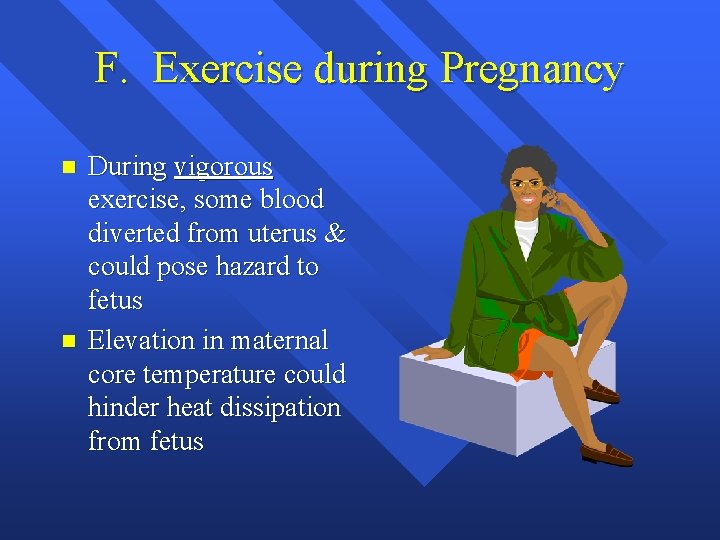 F. Exercise during Pregnancy

- During vigorous exercise, some blood diverted from uterus & could pose hazard to fetus
- Elevation in maternal core temperature could hinder heat dissipation from fetus